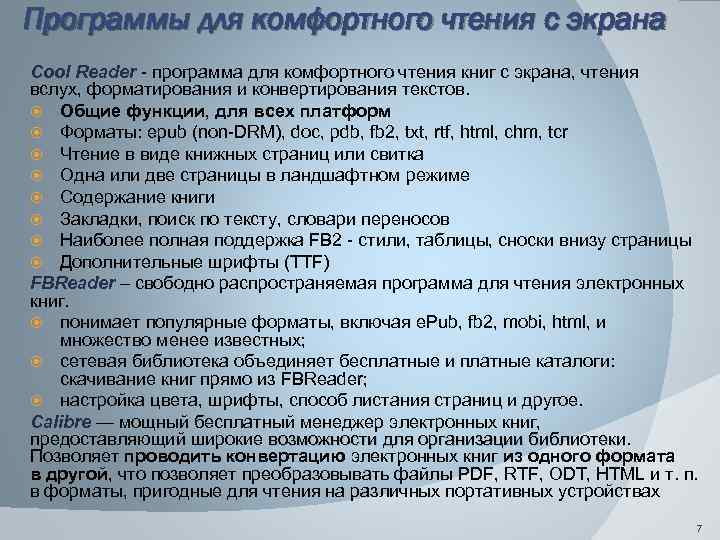 Программы для комфортного чтения с экрана

Cool Reader - программа для комфортного чтения книг с экрана, чтения вслух, форматирования и конвертирования текстов.
Общие функции, для всех платформ
Форматы: epub (non-DRM), doc, pdb, fb2, txt, rtf, html, chm, tcr
Чтение в виде книжных страниц или свитка
Одна или две страницы в ландшафтном режиме
Содержание книги
Закладки, поиск по тексту, словари переносов
Наиболее полная поддержка FB2 - стили, таблицы, сноски внизу страницы
Дополнительные шрифты (TTF)
FBReader – свободно распространяемая программа для чтения электронных книг.
понимает популярные форматы, включая ePub, fb2, mobi, html, и множество менее известных;
сетевая библиотека объединяет бесплатные и платные каталоги: скачивание книг прямо из FBReader;
настройка цвета, шрифты, способ листания страниц и другое.
Calibre — мощный бесплатный менеджер электронных книг, предоставляющий широкие возможности для организации библиотеки. Позволяет проводить конвертацию электронных книг из одного формата в другой, что позволяет преобразовывать файлы PDF, RTF, ODT, HTML и т. п. в форматы, пригодные для чтения на различных портативных устройствах

7